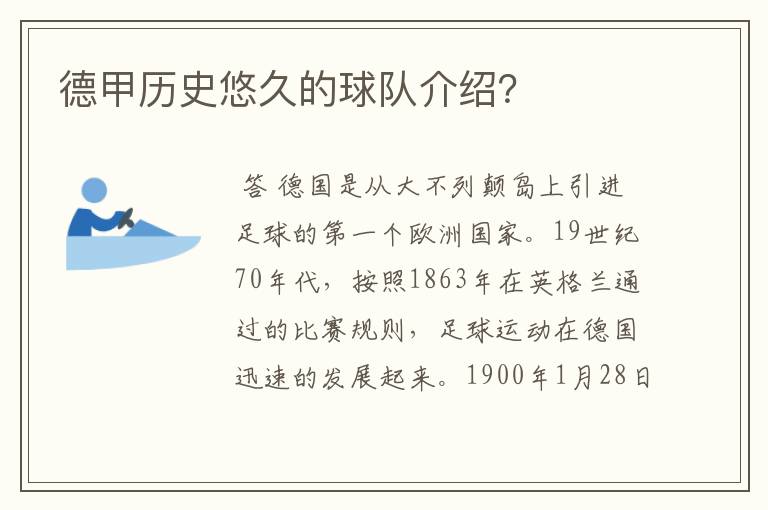 德甲历史悠久的球队介绍?

答 德国是从大不列颠岛上引进足球的第一个欧洲国家。19世纪70年代，按照1863年在英格兰通过的比赛规则，足球运动在德国迅速的发展起来。1900年1月28日